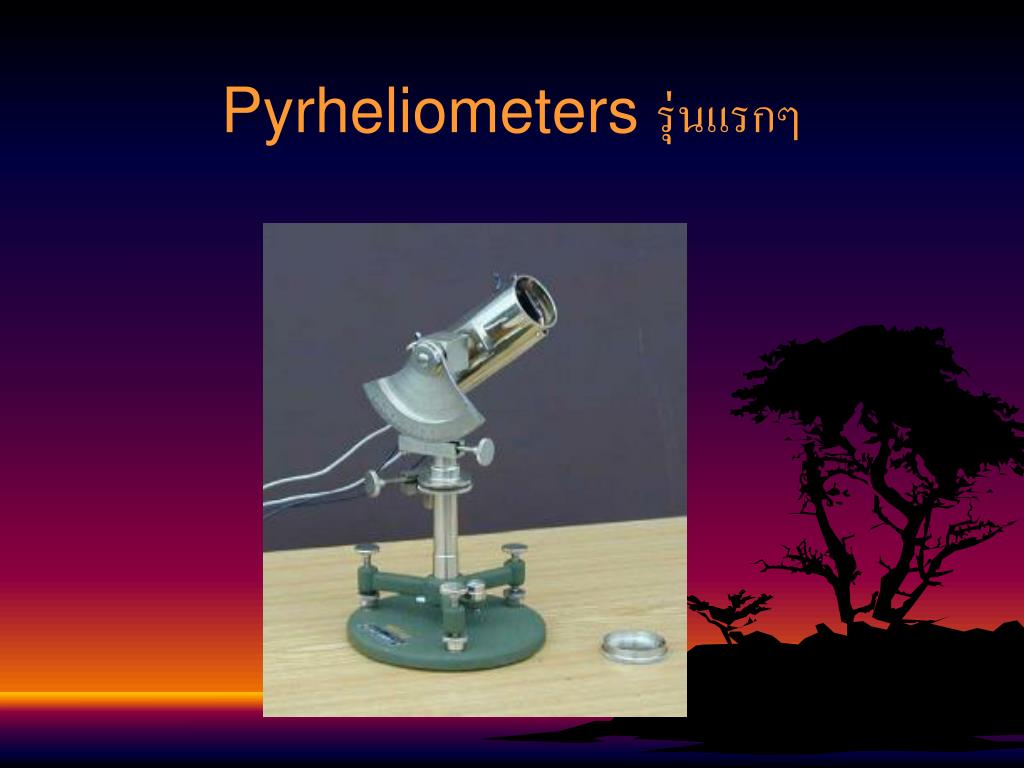 Pyrheliometers รุ่นแรกๆ